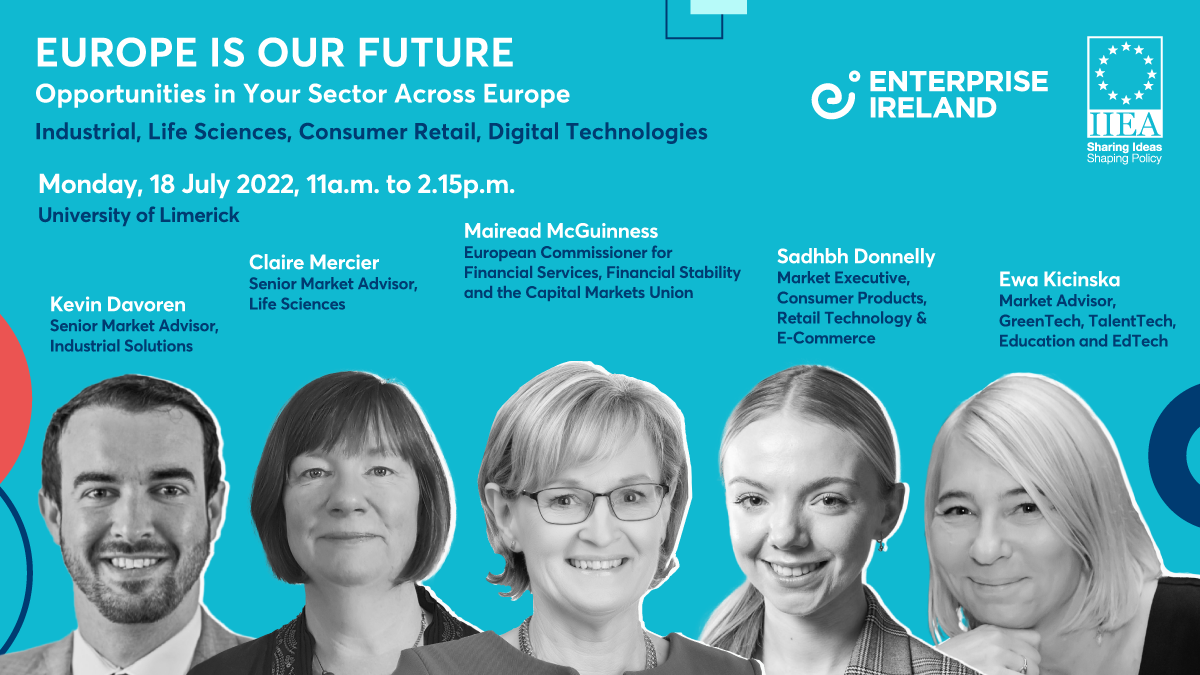 EUROPE IS OUR FUTURE
Opportunities in Your Sector Across Europe
Industrial, Life Sciences, Consumer Retail, Digital Technologies

ENTERPRISE IRELAND

IIEA
Sharing Ideas
Shaping Policy

Monday, 18 July 2022, 11a.m. to 2.15p.m.
University of Limerick

Kevin Davoren
Senior Market Advisor, Industrial Solutions

Claire Mercier
Senior Market Advisor, Life Sciences

Mairead McGuinness
European Commissioner for Financial Services, Financial Stability and the Capital Markets Union

Sadhbh Donnelly
Market Executive, Consumer Products, Retail Technology & E-Commerce

Ewa Kicinska
Market Advisor, GreenTech, TalentTech, Education and EdTech